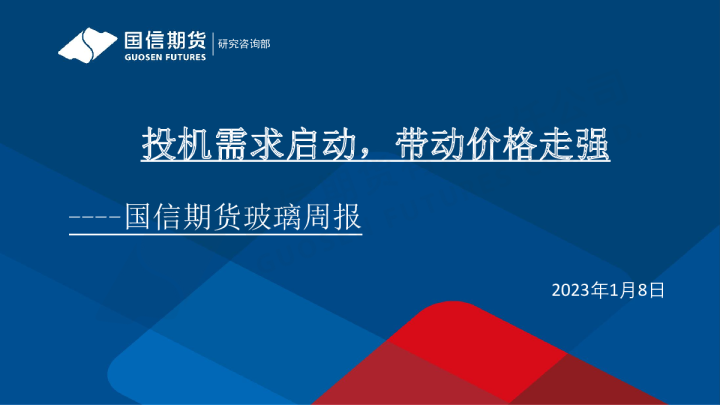 国信期货
GUOSEN FUTURES
研究咨询部

投机需求启动，带动价格走强

----国信期货玻璃周报

2023年1月8日